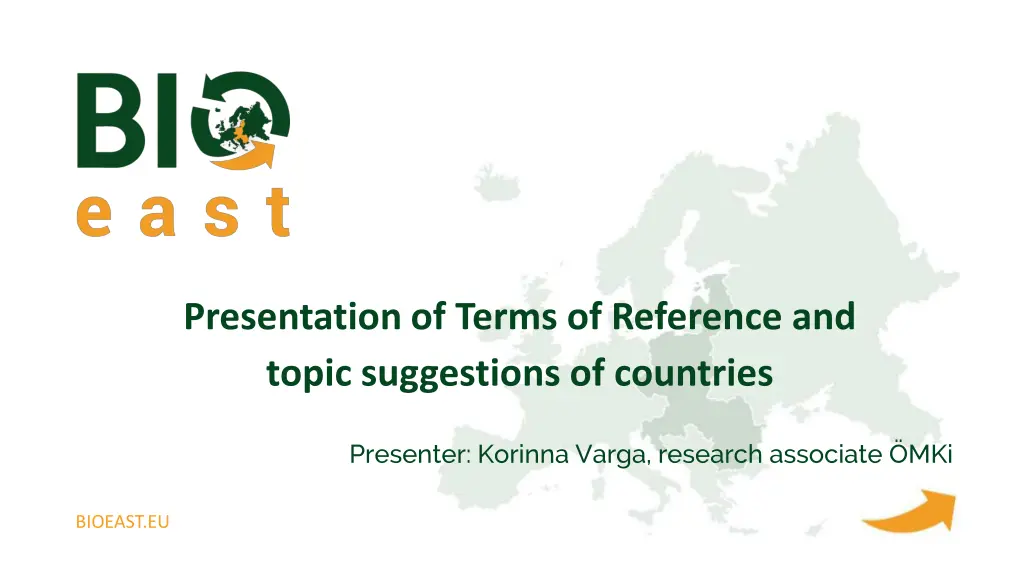 BIO
east

Presentation of Terms of Reference and topic suggestions of countries

Presenter: Korinna Varga, research associate ÖMKi

BIOEAST.EU